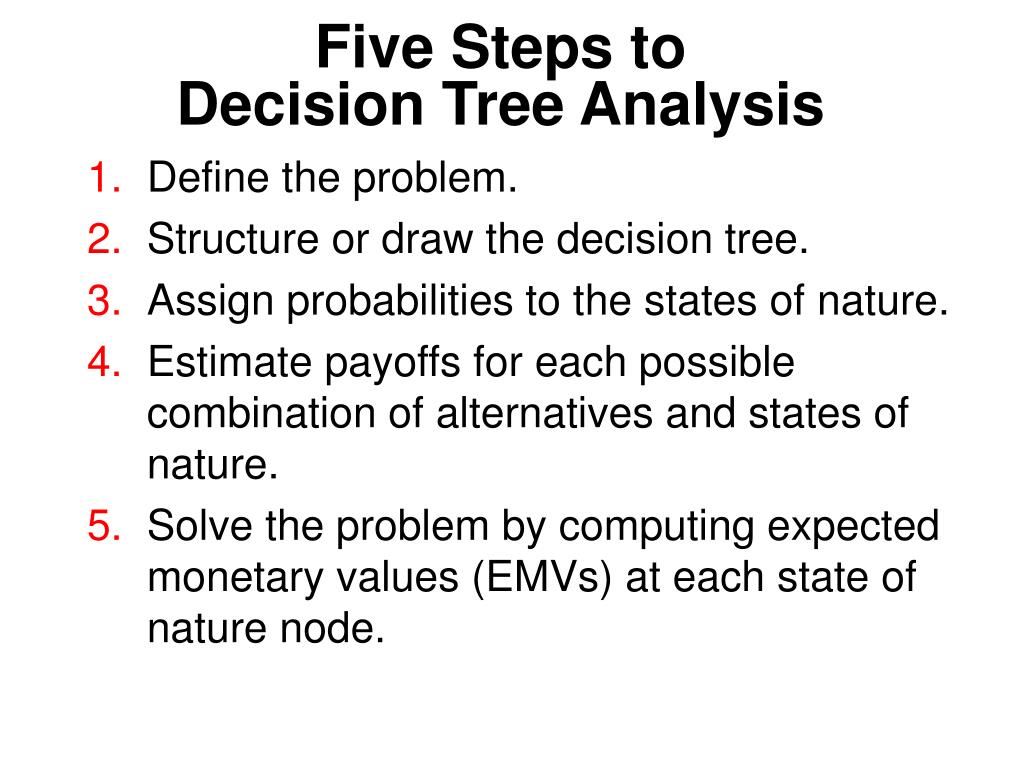 Five Steps to
Decision Tree Analysis

1. Define the problem.
2. Structure or draw the decision tree.
3. Assign probabilities to the states of nature.
4. Estimate payoffs for each possible combination of alternatives and states of nature.
5. Solve the problem by computing expected monetary values (EMVs) at each state of nature node.